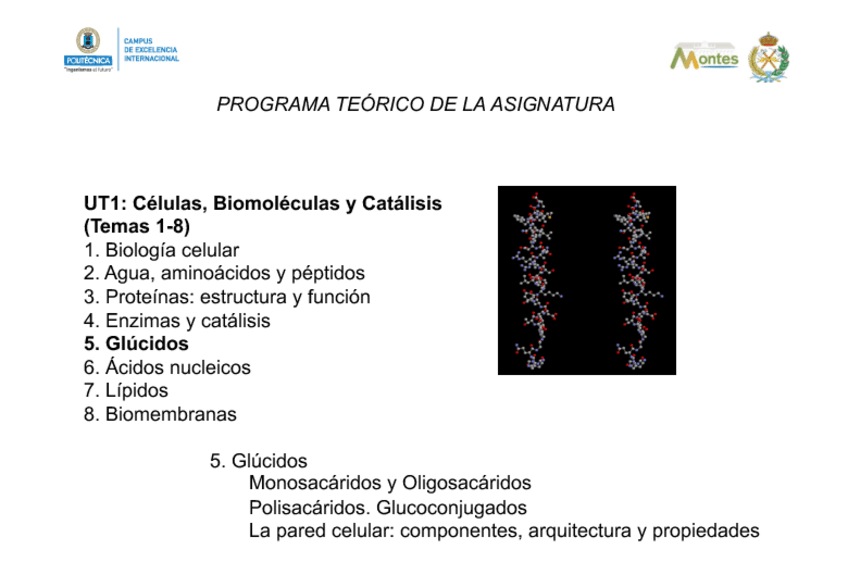 POLITÉCNICA
"Ingeniamos el futuro"
CAMPUS DE EXCELENCIA INTERNACIONAL

Montes

PROGRAMA TEÓRICO DE LA ASIGNATURA

UT1: Células, Biomoléculas y Catálisis (Temas 1-8)
1. Biología celular
2. Agua, aminoácidos y péptidos
3. Proteínas: estructura y función
4. Enzimas y catálisis
5. Glúcidos
6. Ácidos nucleicos
7. Lípidos
8. Biomembranas

5. Glúcidos
Monosacáridos y Oligosacáridos
Polisacáridos. Glucoconjugados
La pared celular: componentes, arquitectura y propiedades